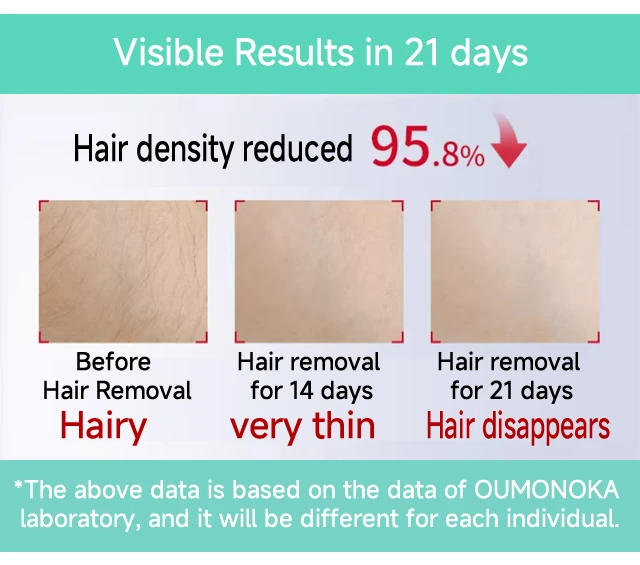 Visible Results in 21 days

Hair density reduced 95.8%

Before Hair Removal
Hairy

Hair removal for 14 days
very thin

Hair removal for 21 days
Hair disappears

*The above data is based on the data of OUMONOKA laboratory, and it will be different for each individual.